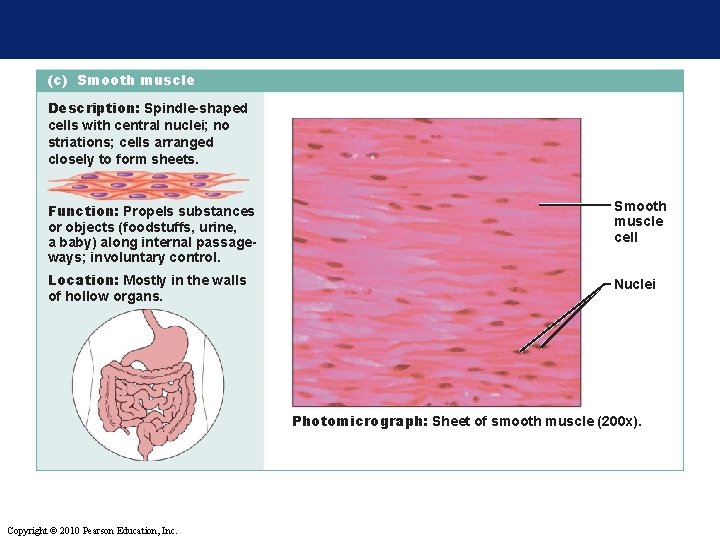 (c) Smooth muscle

Description: Spindle-shaped cells with central nuclei; no striations; cells arranged closely to form sheets.

Function: Propels substances or objects (foodstuffs, urine, a baby) along internal passageways; involuntary control.

Location: Mostly in the walls of hollow organs.

Smooth muscle cell

Nuclei

Photomicrograph: Sheet of smooth muscle (200x).

Copyright © 2010 Pearson Education, Inc.